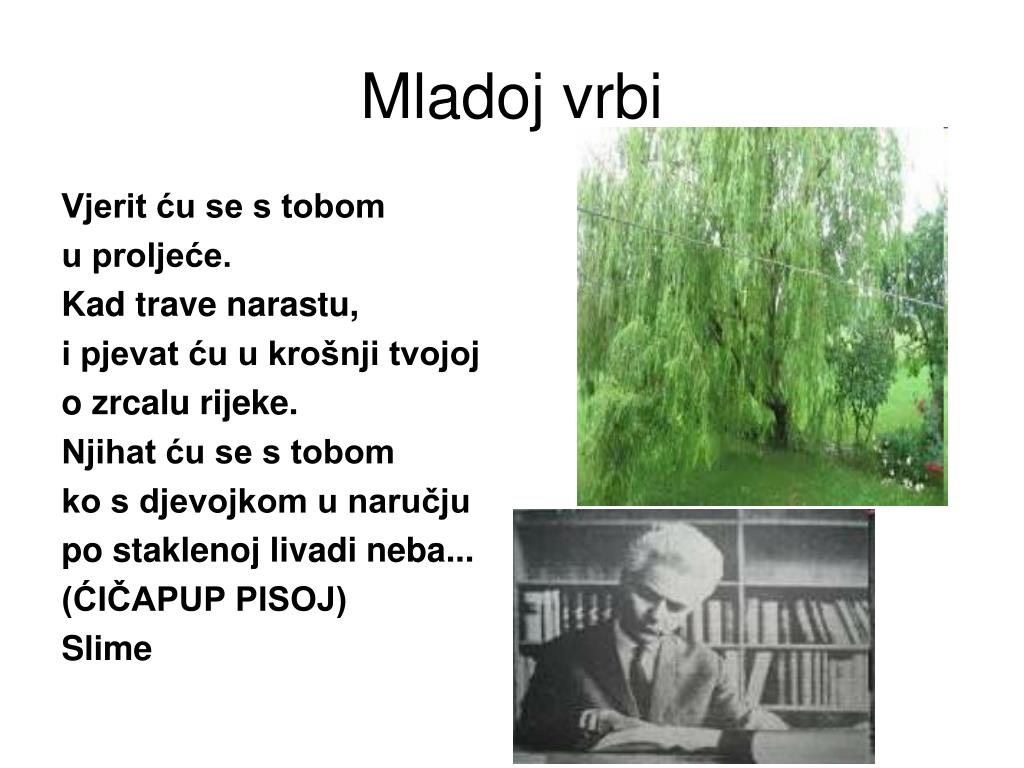 Mladoj vrbi

Vjerit ću se s tobom
u proljeće.
Kad trave narastu,
i pjevat ću u krošnji tvojoj
o zrcalu rijeke.
Njihat ću se s tobom
ko s djevojkom u naručju
po staklenoj livadi neba...
(ĆIČAPUP PISOJ)
Slime